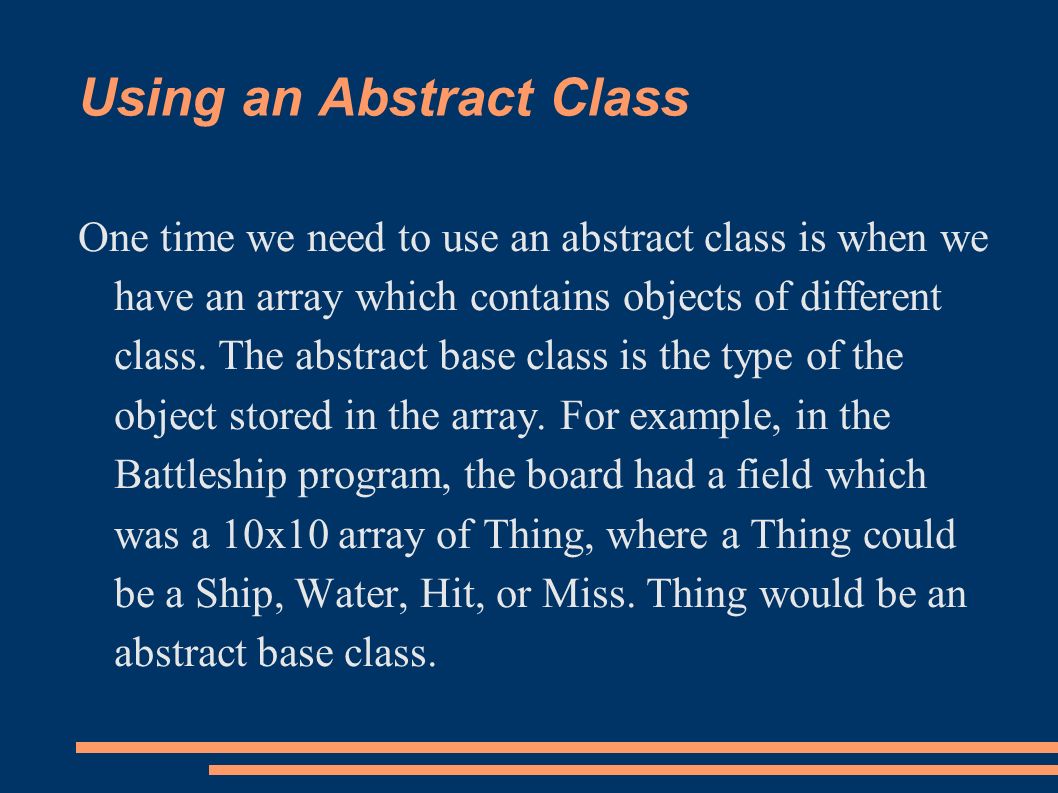 Using an Abstract Class

One time we need to use an abstract class is when we have an array which contains objects of different class. The abstract base class is the type of the object stored in the array. For example, in the Battleship program, the board had a field which was a 10x10 array of Thing, where a Thing could be a Ship, Water, Hit, or Miss. Thing would be an abstract base class.